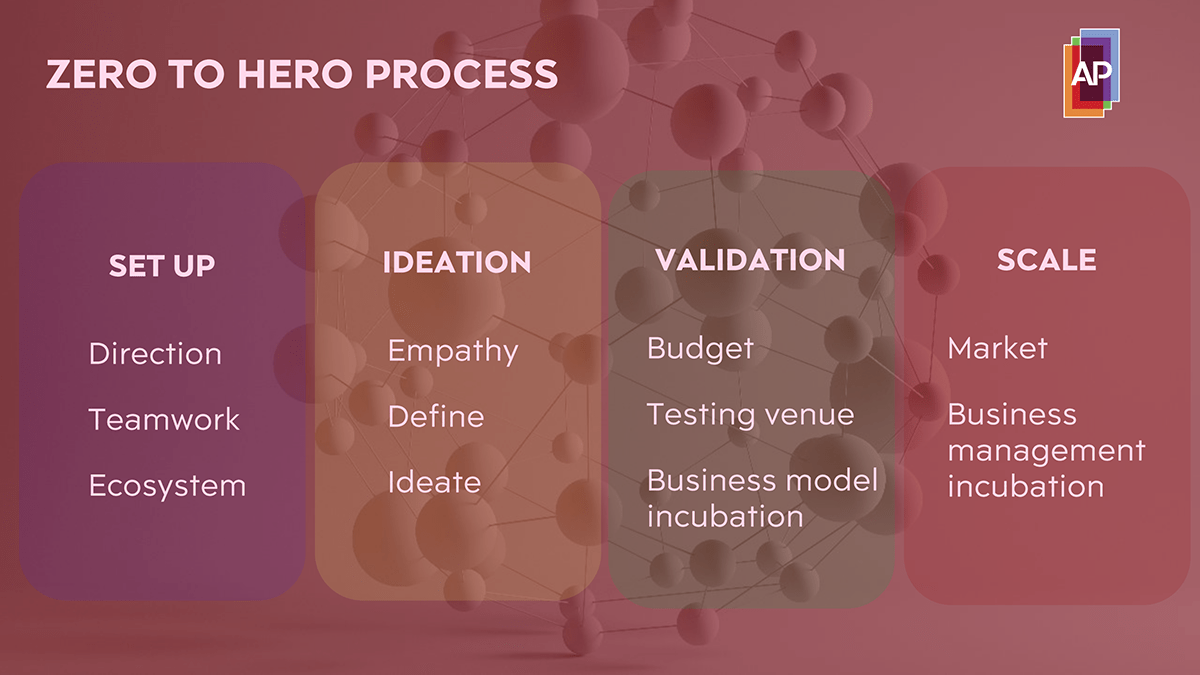 ZERO TO HERO PROCESS

AP

SET UP

Direction

Teamwork

Ecosystem

IDEATION

Empathy

Define

Ideate

VALIDATION

Budget

Testing venue

Business model incubation

SCALE

Market

Business management incubation